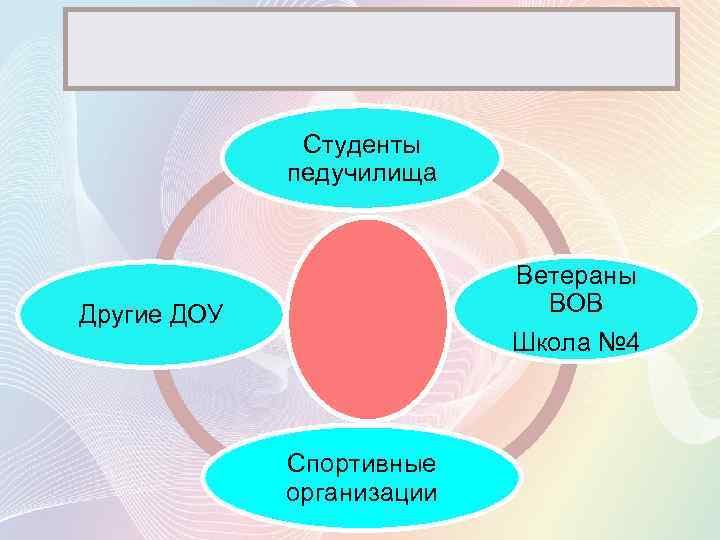 Студенты педучилища

Другие ДОУ

Ветераны ВОВ

Школа №4

Спортивные организации